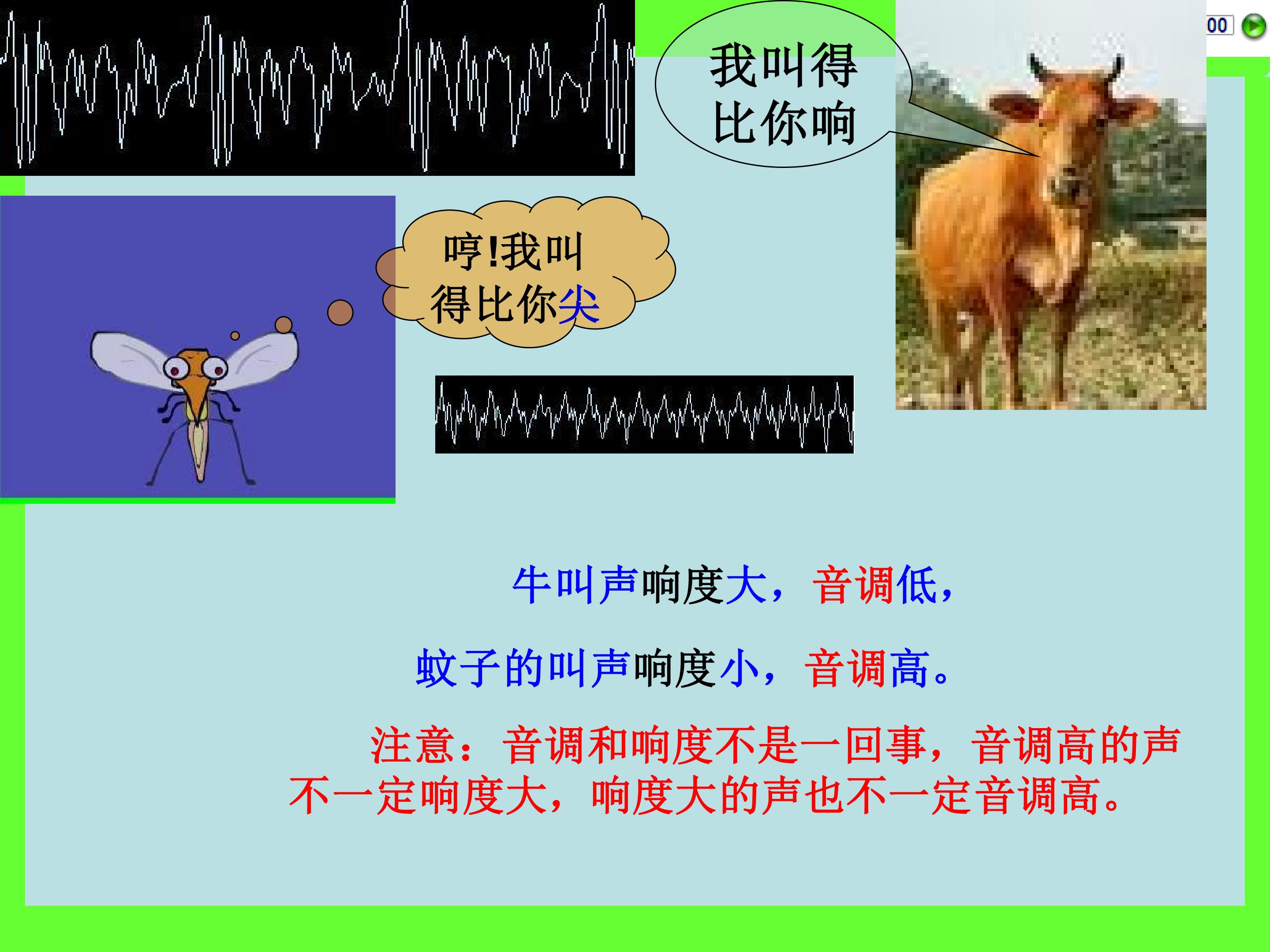 00

我叫得比你响

哼!我叫得比你尖

牛叫声响度大，音调低，

蚊子的叫声响度小，音调高。

注意：音调和响度不是一回事，音调高的声不一定响度大，响度大的声也不一定音调高。